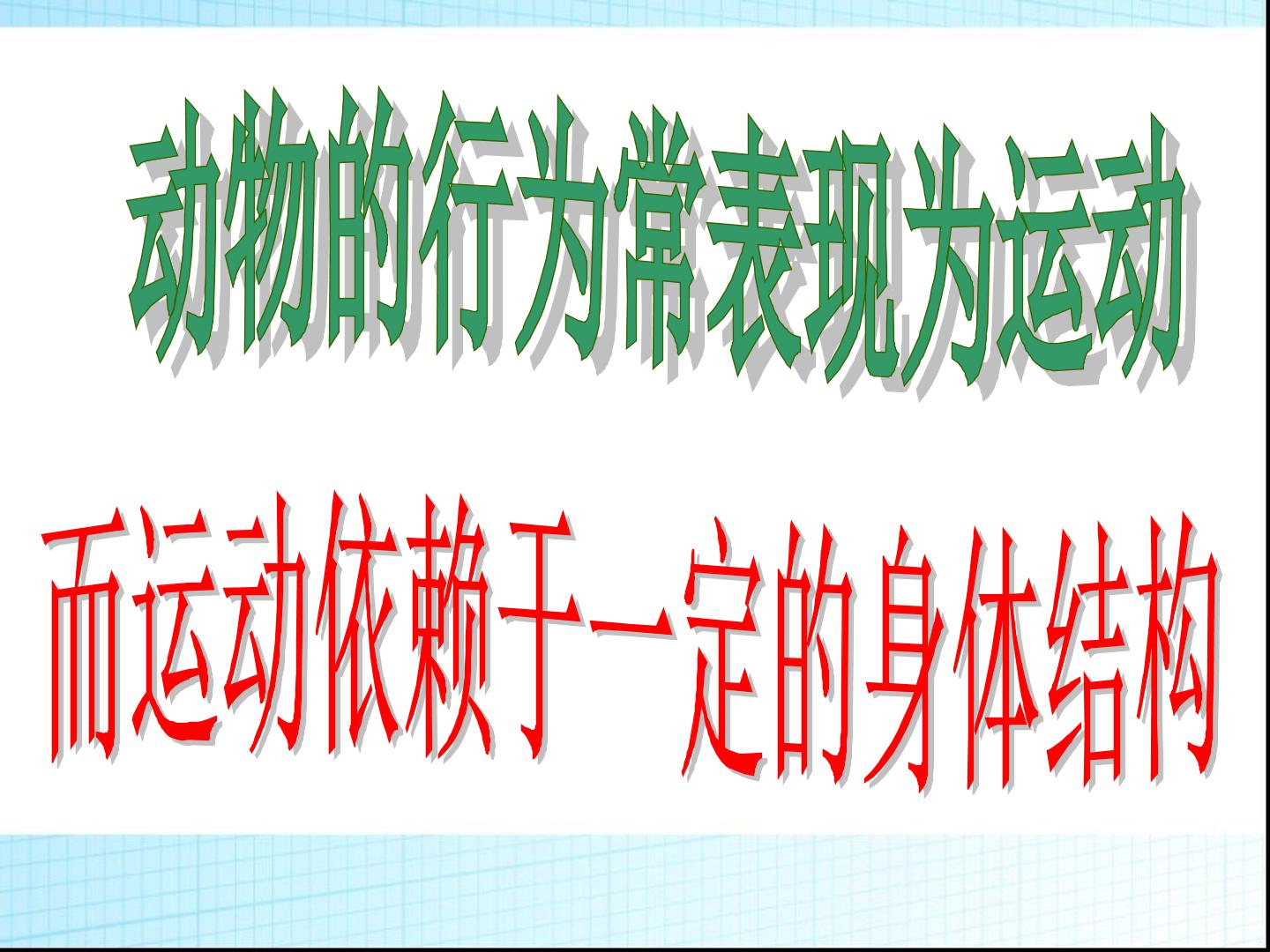 动物的行为常表现为运动

而运动依赖于一定的身体结构